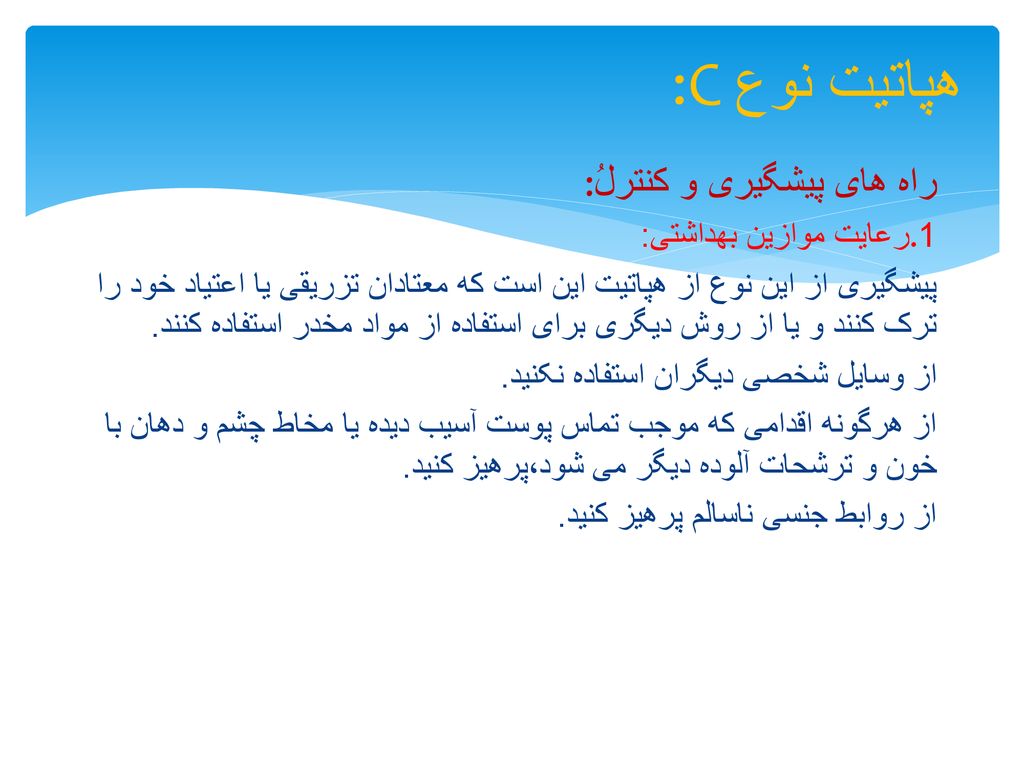 هپاتیت نوع C:

راه های پیشگیری و کنترلُ:

1.رعایت موازین بهداشتی:

پیشگیری از این نوع از هپاتیت این است که معتادان تزریقی یا اعتیاد خود را ترک کنند و یا از روش دیگری برای استفاده از مواد مخدر استفاده کنند.

از وسایل شخصی دیگران استفاده نکنید.

از هرگونه اقدامی که موجب تماس پوست آسیب دیده یا مخاط چشم و دهان با خون و ترشحات آلوده دیگر می شود،پرهیز کنید.

از روابط جنسی ناسالم پرهیز کنید.